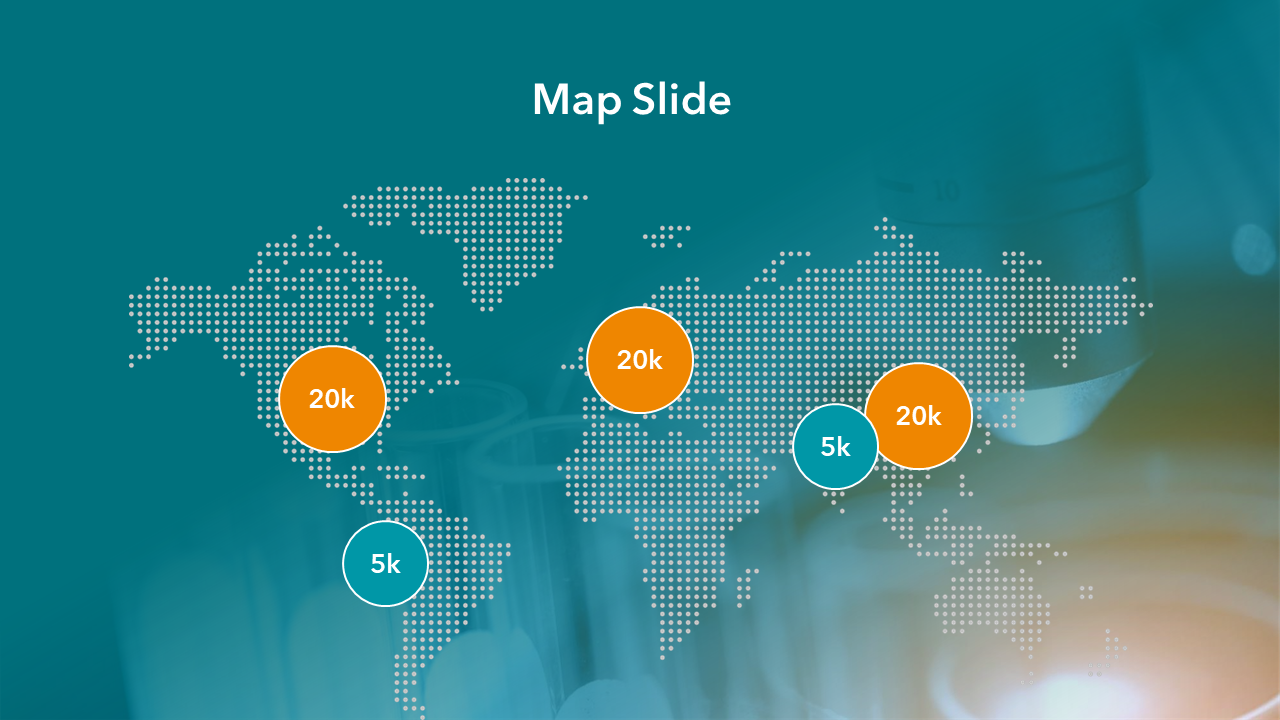 Map Slide

20k

20k

20k

5k

5k